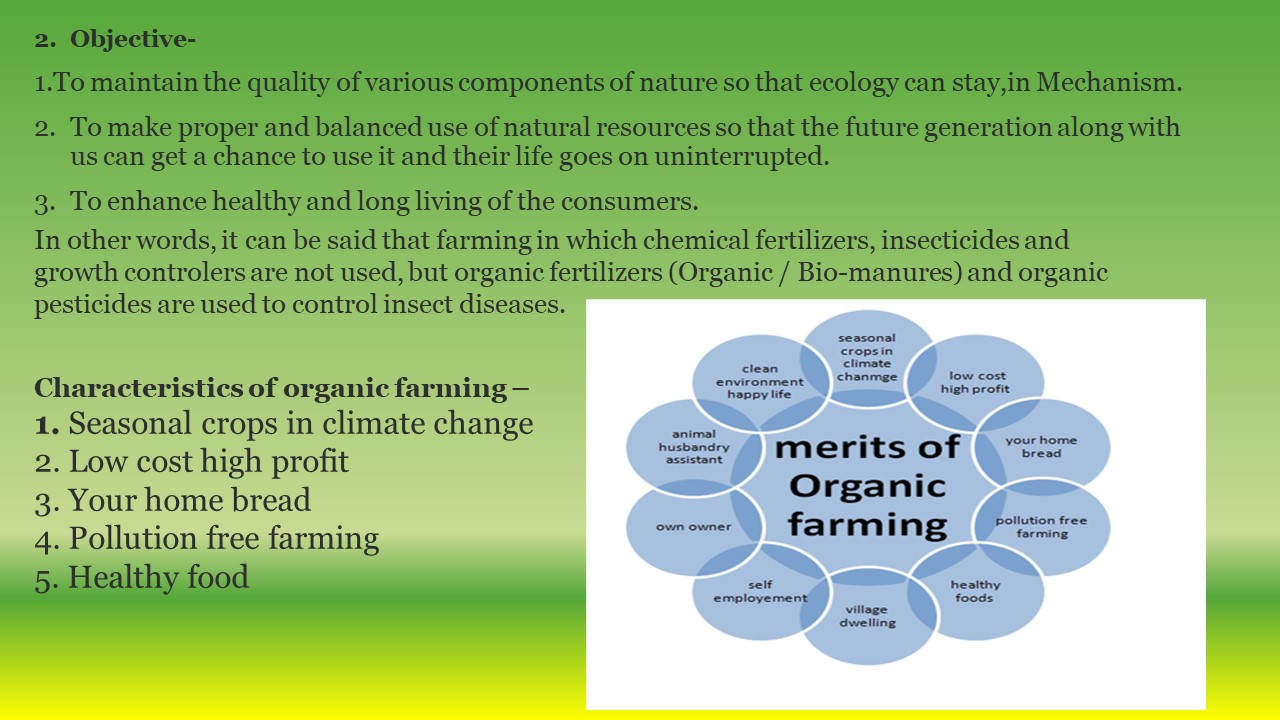 2. Objective-

1.To maintain the quality of various components of nature so that ecology can stay,in Mechanism.

2. To make proper and balanced use of natural resources so that the future generation along with us can get a chance to use it and their life goes on uninterrupted.

3. To enhance healthy and long living of the consumers.

In other words, it can be said that farming in which chemical fertilizers, insecticides and growth controlers are not used, but organic fertilizers (Organic / Bio-manures) and organic pesticides are used to control insect diseases.

Characteristics of organic farming –
1. Seasonal crops in climate change
2. Low cost high profit
3. Your home bread
4. Pollution free farming
5. Healthy food

merits of Organic farming
seasonal crops in climate chanmge
low cost high profit
your home bread
pollution free farming
healthy foods
village dwelling
self employement
own owner
animal husbandry assistant
clean environment happy life